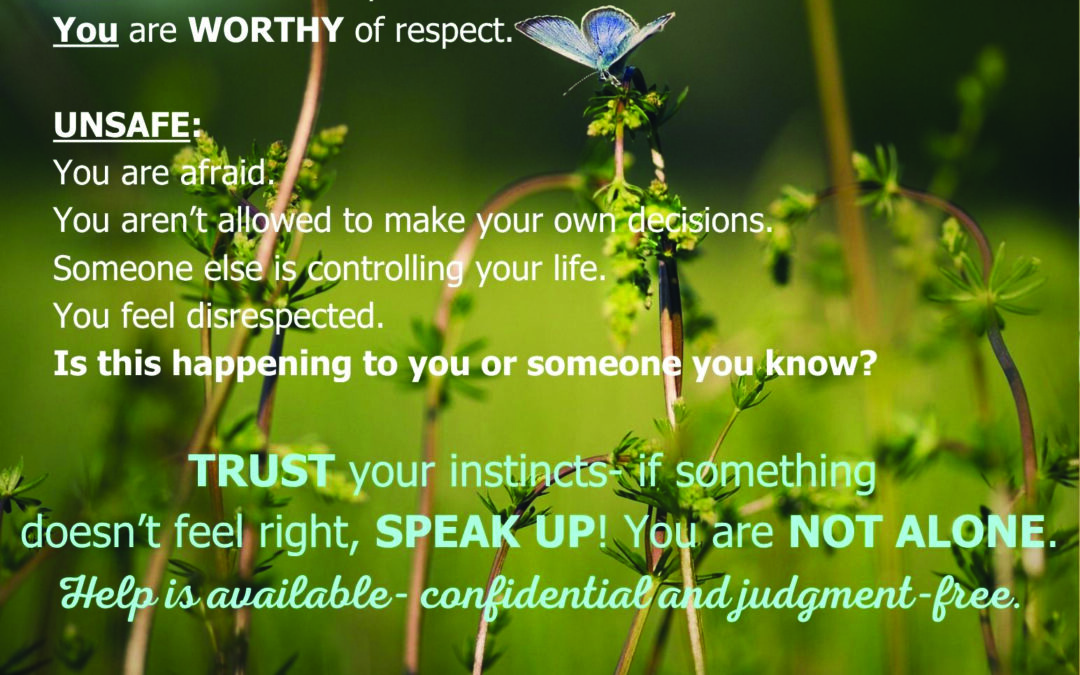 You are WORTHY of respect.

UNSAFE:
You are afraid.
You aren't allowed to make your own decisions.
Someone else is controlling your life.
You feel disrespected.
Is this happening to you or someone you know?

TRUST your instincts- if something doesn't feel right, SPEAK UP! You are NOT ALONE.
Help is available- confidential and judgment-free.